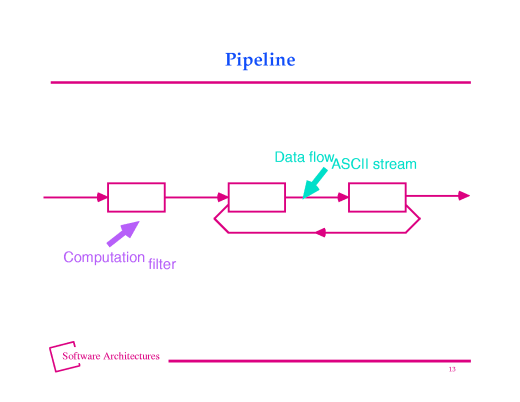 Pipeline

Data flow ASCII stream

Computation filter

Software Architectures

13